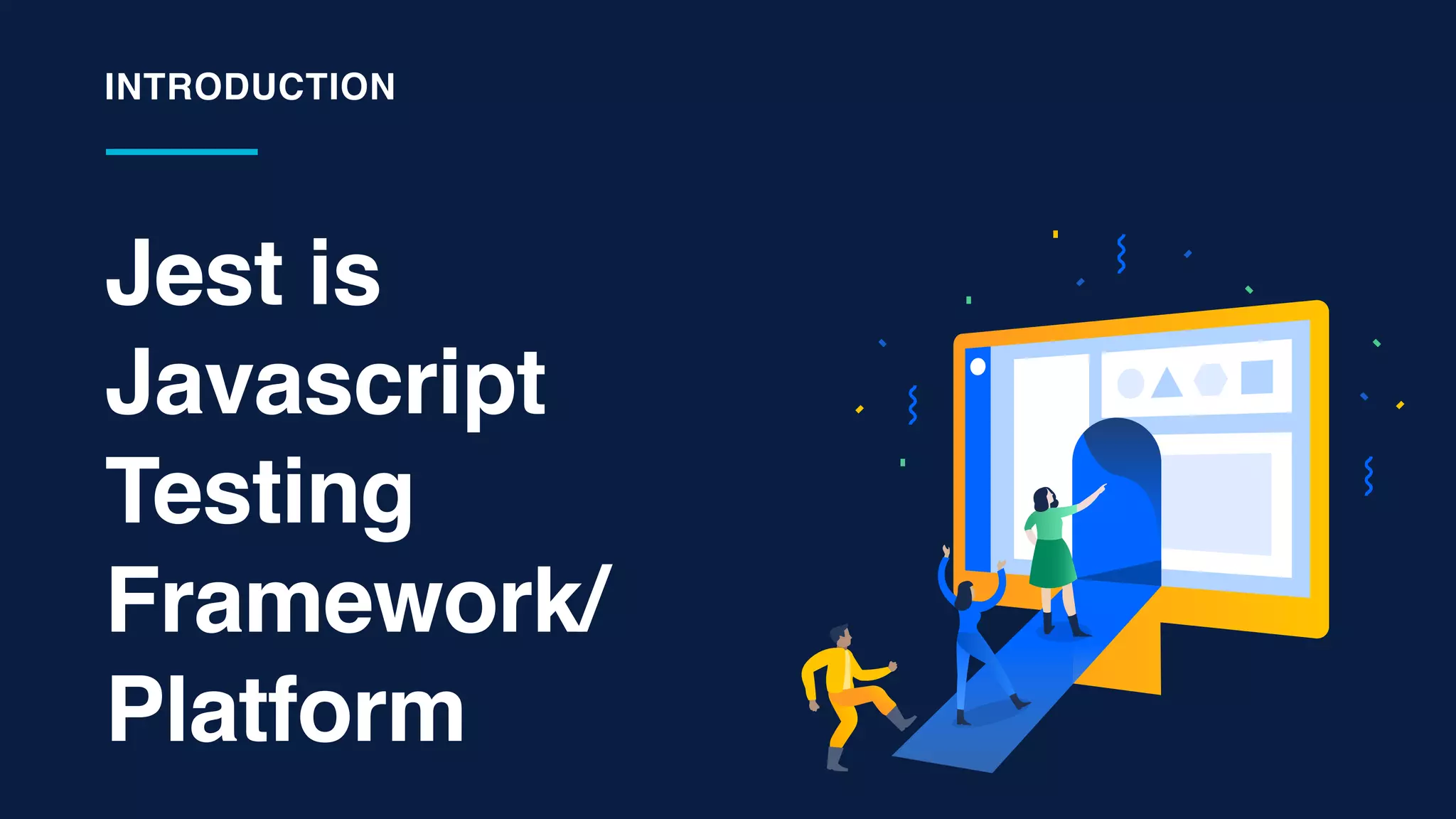 INTRODUCTION

Jest is Javascript Testing Framework/ Platform